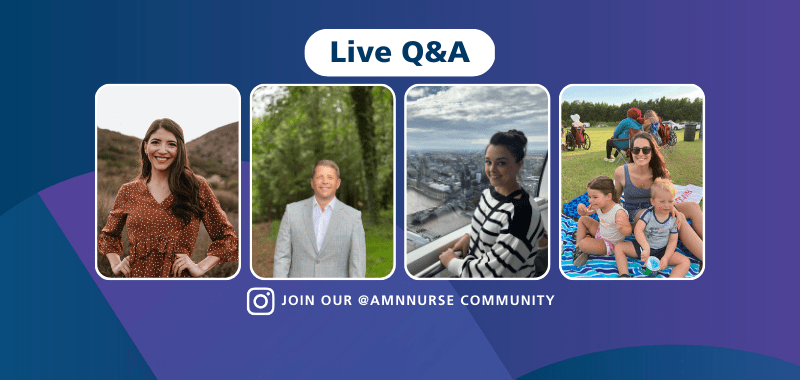 Live Q&A

JOIN OUR @AMNNURSE COMMUNITY